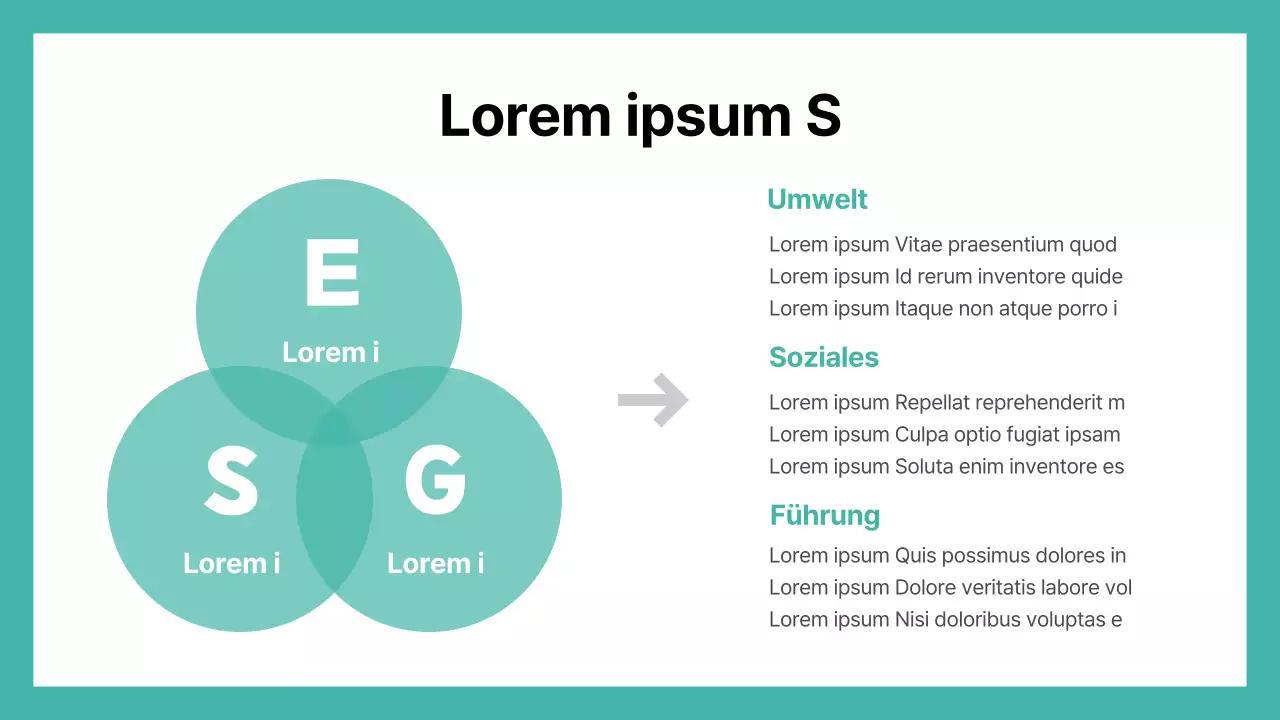 Lorem ipsum S

E
Lorem i

S
Lorem i

G
Lorem i

Umwelt

Lorem ipsum Vitae praesentium quod
Lorem ipsum Id rerum inventore quide
Lorem ipsum Itaque non atque porro i

Soziales

Lorem ipsum Repellat reprehenderit m
Lorem ipsum Culpa optio fugiat ipsam
Lorem ipsum Soluta enim inventore es

Führung

Lorem ipsum Quis possimus dolores in
Lorem ipsum Dolore veritatis labore vol
Lorem ipsum Nisi doloribus voluptas e